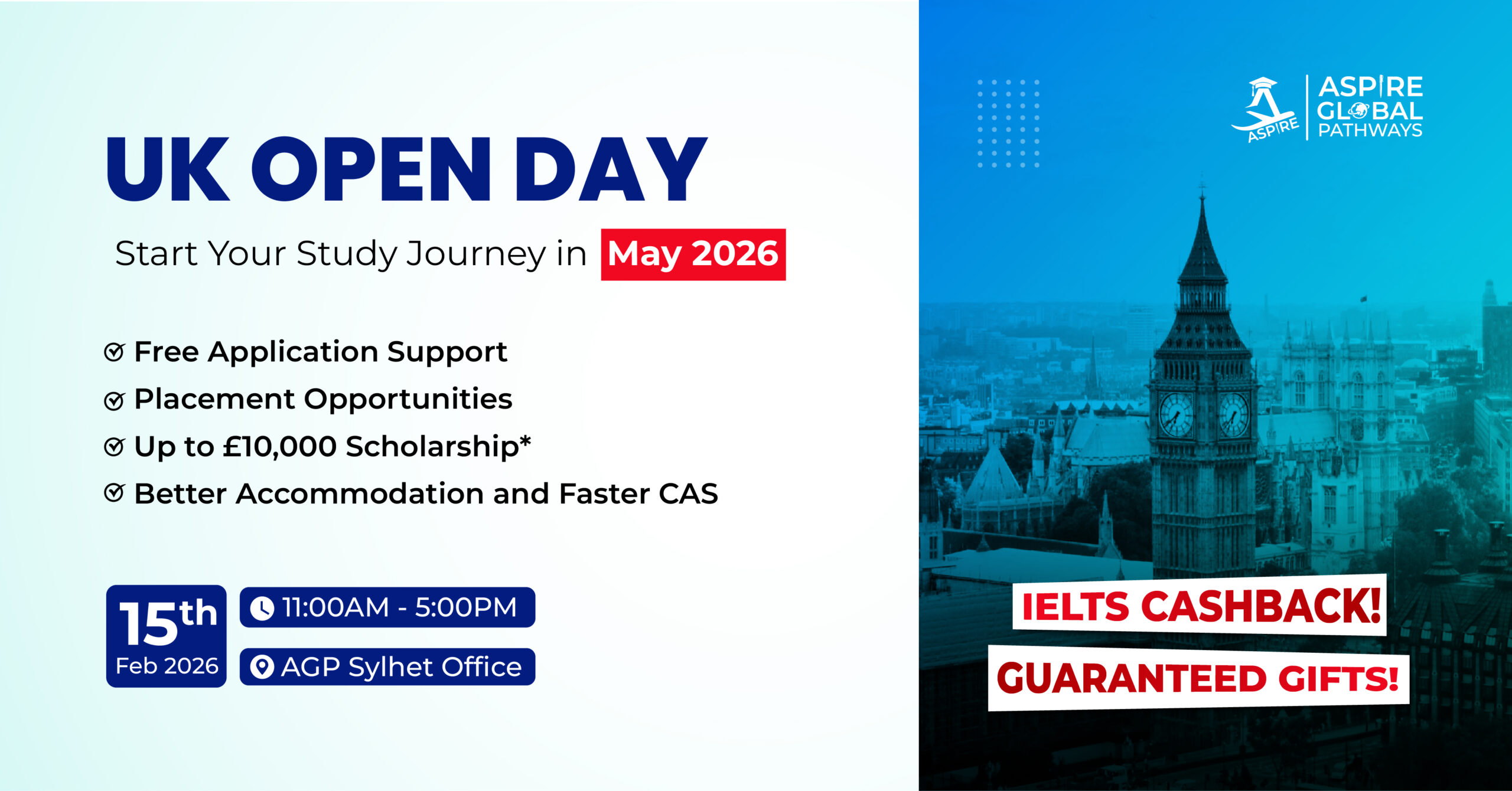 UK OPEN DAY

Start Your Study Journey in May 2026

Free Application Support
Placement Opportunities
Up to £10,000 Scholarship*
Better Accommodation and Faster CAS

15th
Feb 2026

11:00AM - 5:00PM

AGP Sylhet Office

ASPIRE

ASPIRE GLOBAL PATHWAYS

IELTS CASHBACK!

GUARANTEED GIFTS!